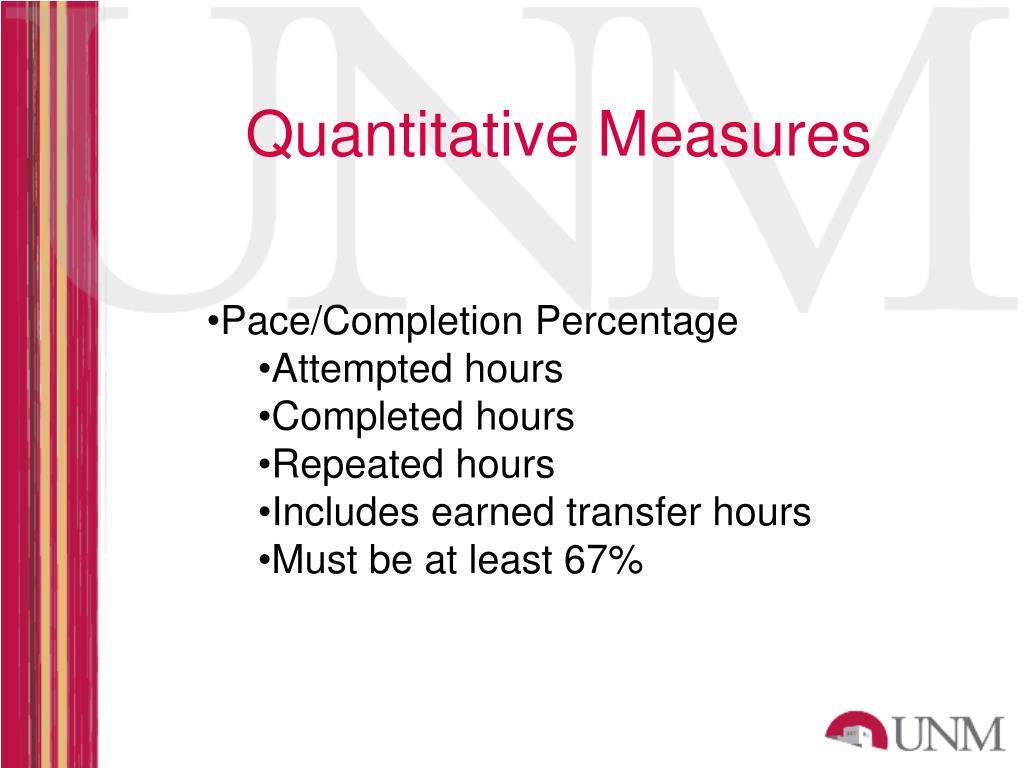 UNM

Quantitative Measures

•Pace/Completion Percentage
•Attempted hours
•Completed hours
•Repeated hours
•Includes earned transfer hours
•Must be at least 67%

UNM